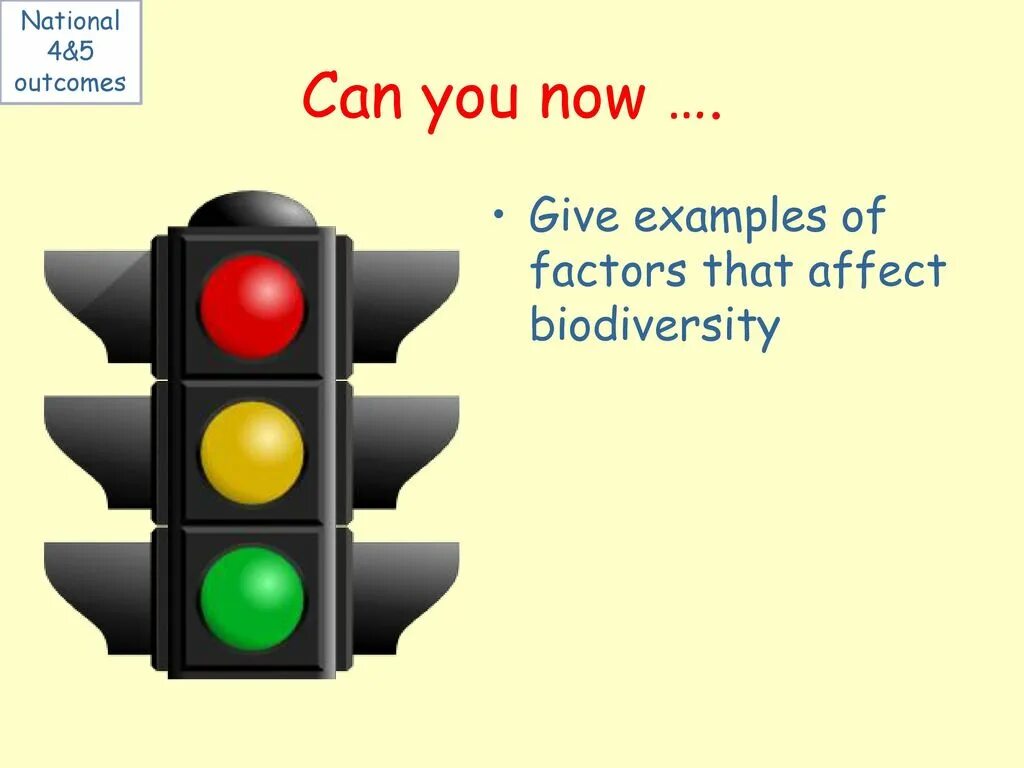 National 4&5 outcomes

Can you now ….

• Give examples of factors that affect biodiversity